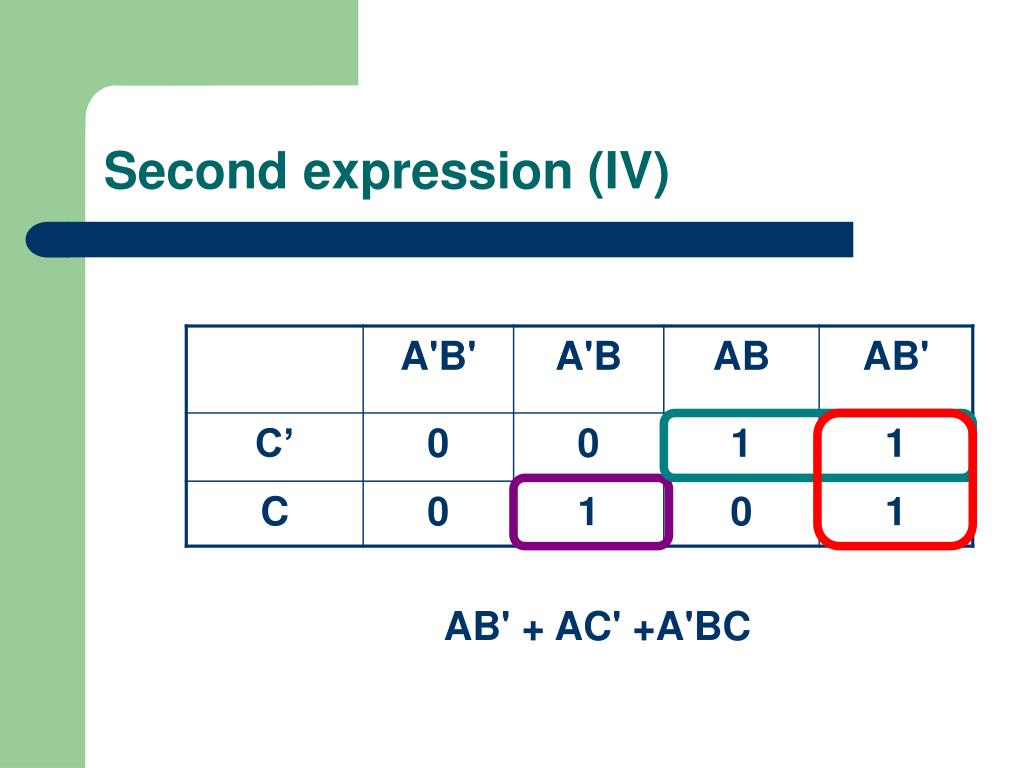 Second expression (IV)

| | A'B' | A'B | AB | AB' |
|---|---|---|---|---|
| C’ | 0 | 0 | 1 | 1 |
| C | 0 | 1 | 0 | 1 |

AB' + AC' +A'BC